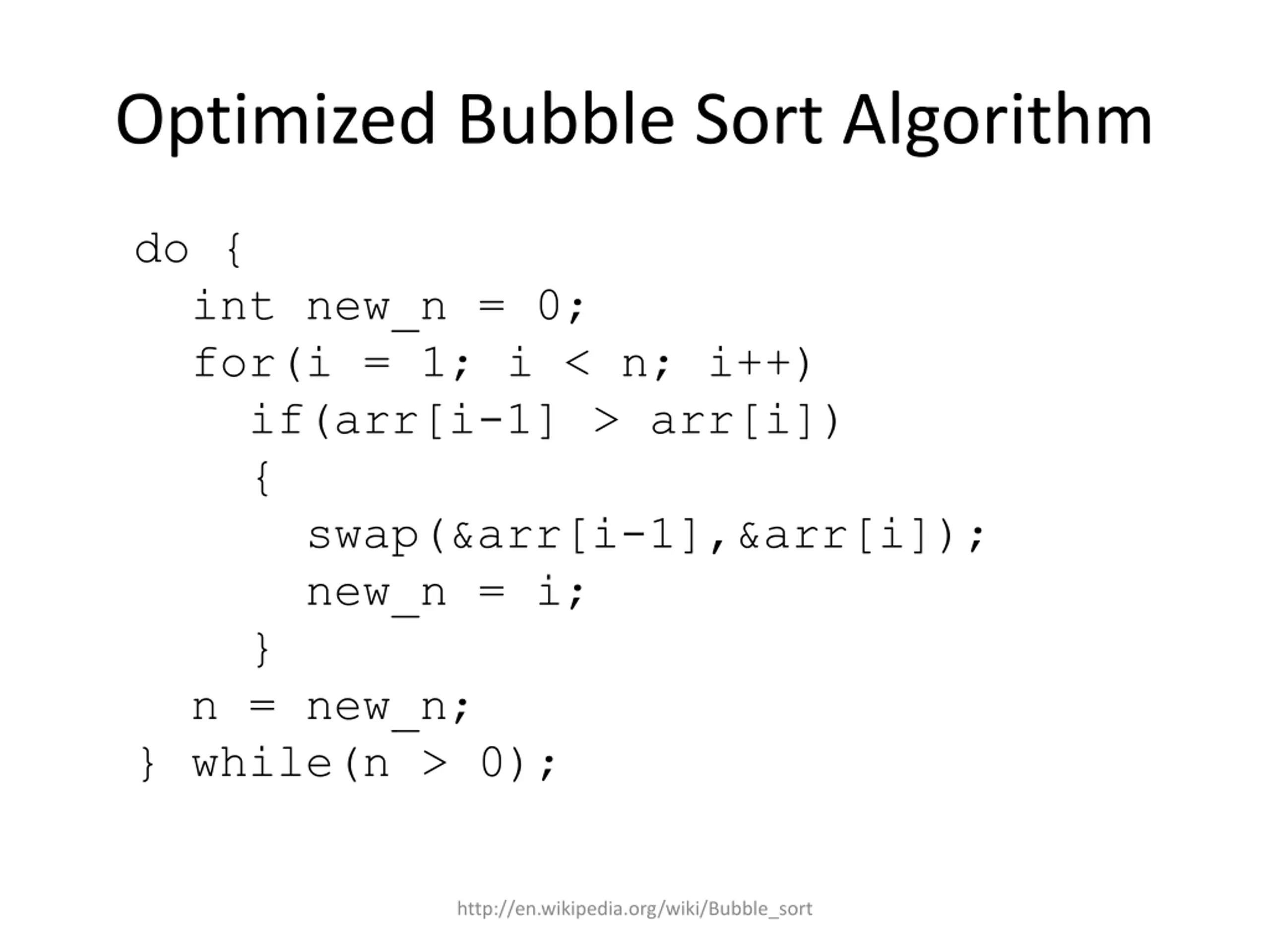 Optimized Bubble Sort Algorithm

do {
  int new_n = 0;
  for(i = 1; i < n; i++)
    if(arr[i-1] > arr[i])
    {
      swap(&arr[i-1],&arr[i]);
      new_n = i;
    }
  n = new_n;
} while(n > 0);

http://en.wikipedia.org/wiki/Bubble_sort